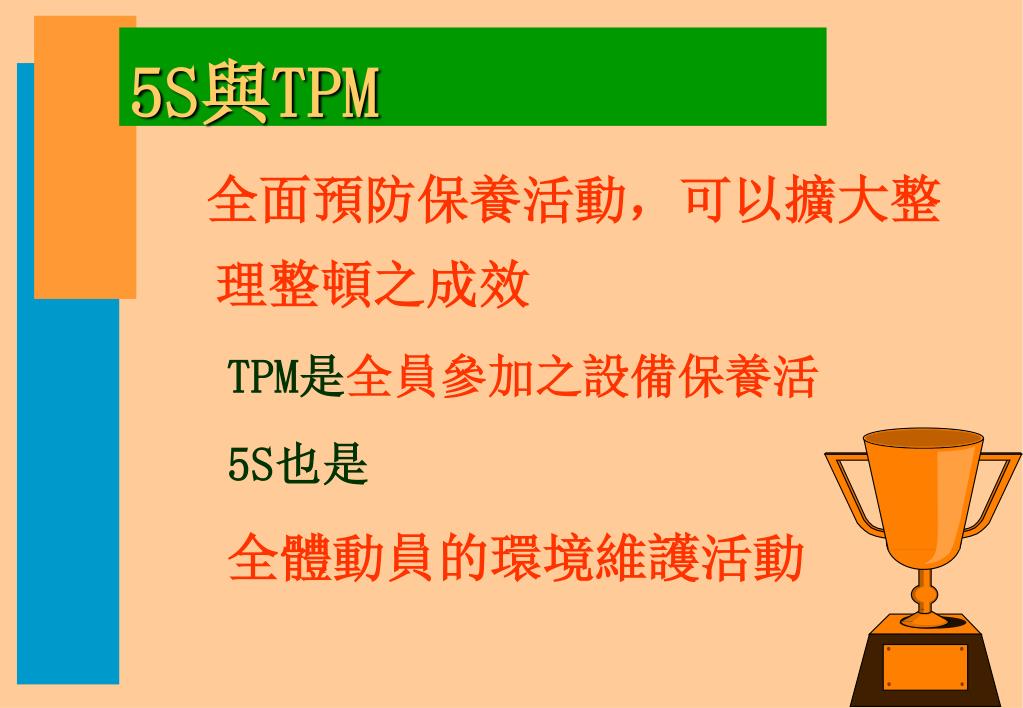 5S與TPM

全面預防保養活動，可以擴大整理整頓之成效

TPM是全員參加之設備保養活

5S也是

全體動員的環境維護活動